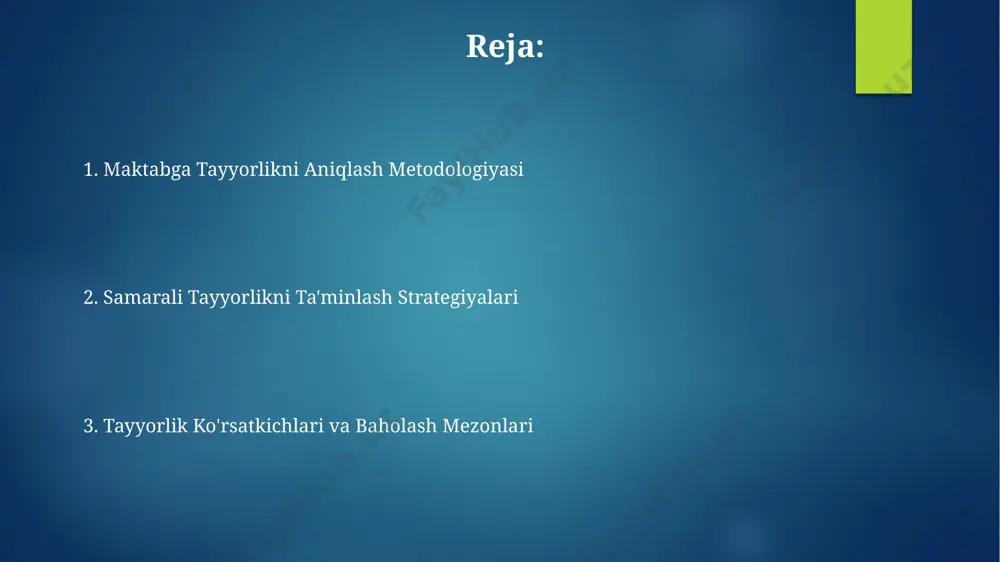 Reja:

1. Maktabga Tayyorlikni Aniqlash Metodologiyasi

2. Samarali Tayyorlikni Ta'minlash Strategiyalari

3. Tayyorlik Ko'rsatkichlari va Baholash Mezonlari

FaylHub.uz